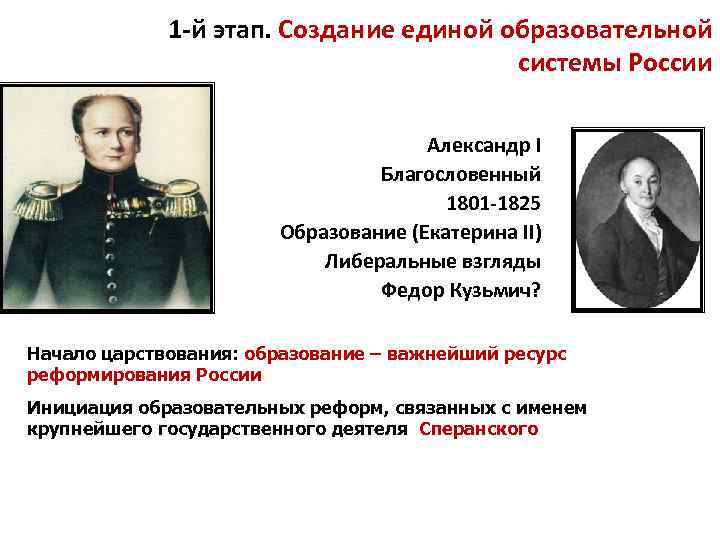 1-й этап. Создание единой образовательной системы России

Александр I
Благословенный
1801-1825
Образование (Екатерина II)
Либеральные взгляды
Федор Кузьмич?

Начало царствования: образование – важнейший ресурс реформирования России

Инициация образовательных реформ, связанных с именем крупнейшего государственного деятеля Сперанского